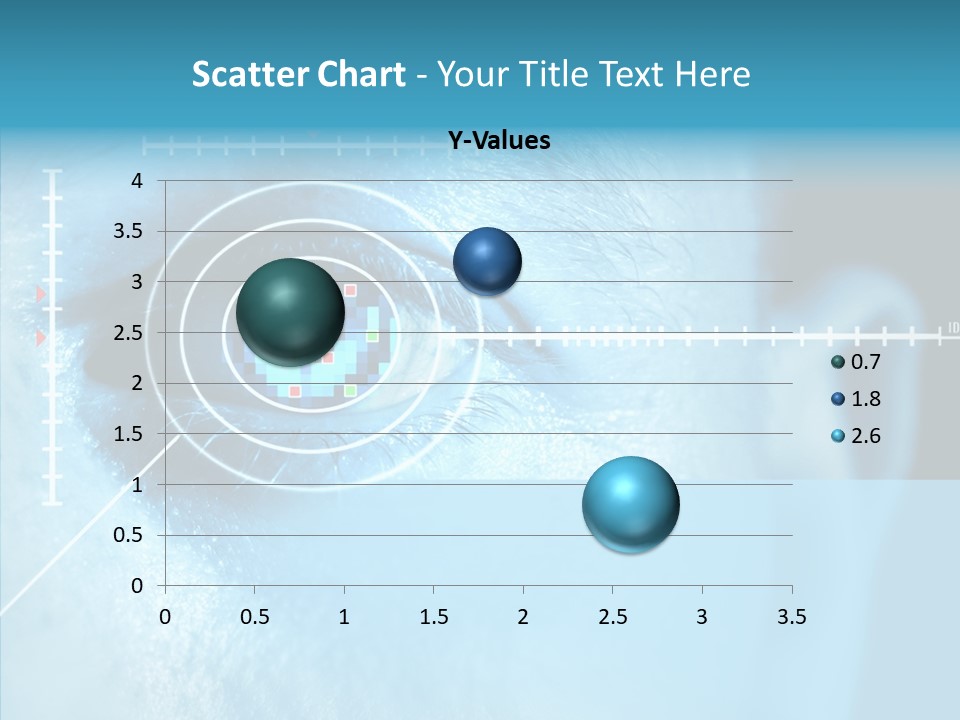 Scatter Chart - Your Title Text Here

Y-Values

4
3.5
3
2.5
2
1.5
1
0.5
0

0 0.5 1 1.5 2 2.5 3 3.5

0.7
1.8
2.6